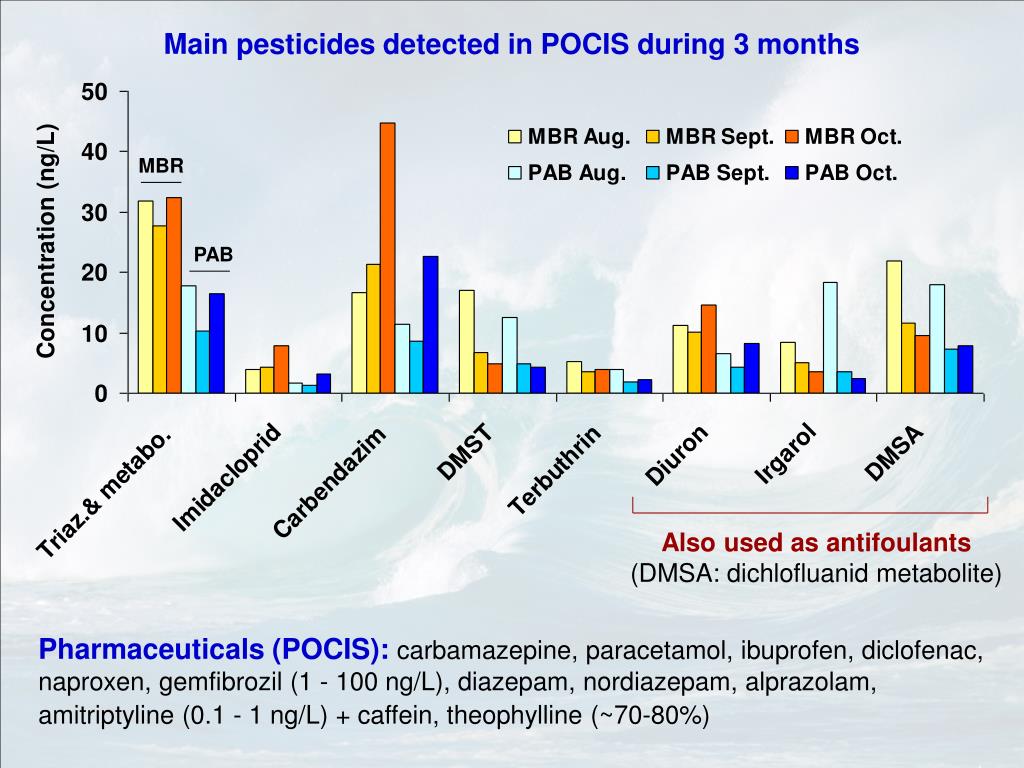 Main pesticides detected in POCIS during 3 months

Concentration (ng/L)

50
40
30
20
10
0

MBR
PAB

MBR Aug. MBR Sept. MBR Oct.
PAB Aug. PAB Sept. PAB Oct.

Triaz.& metabo.
Imidacloprid
Carbendazim
DMST
Terbuthrin
Diuron
Irgarol
DMSA

Also used as antifoulants
(DMSA: dichlofluanid metabolite)

Pharmaceuticals (POCIS): carbamazepine, paracetamol, ibuprofen, diclofenac, naproxen, gemfibrozil (1 - 100 ng/L), diazepam, nordiazepam, alprazolam, amitriptyline (0.1 - 1 ng/L) + caffein, theophylline (~70-80%)